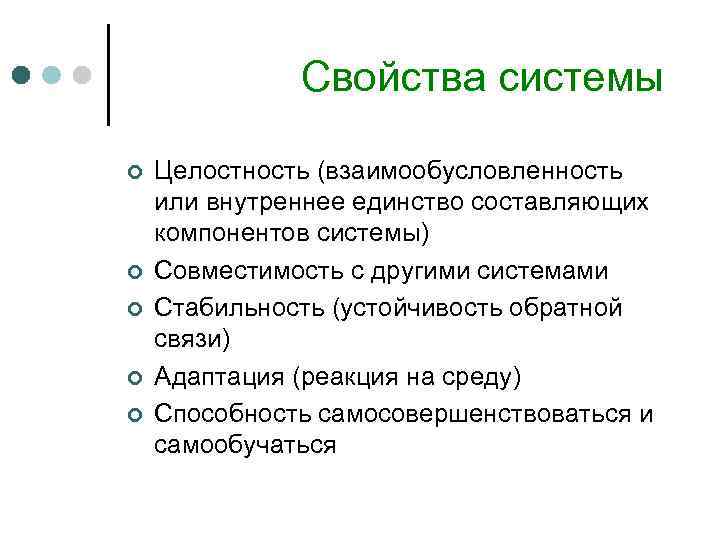 Свойства системы

Целостность (взаимообусловленность или внутреннее единство составляющих компонентов системы)

Совместимость с другими системами

Стабильность (устойчивость обратной связи)

Адаптация (реакция на среду)

Способность самосовершенствоваться и самообучаться